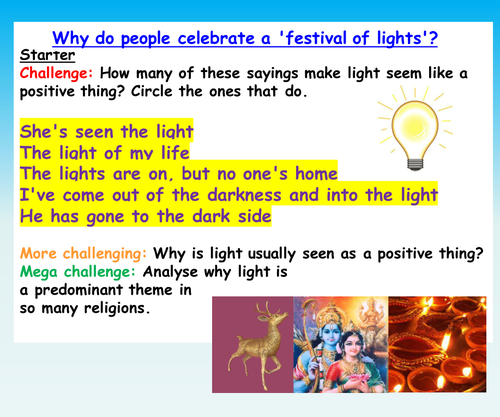 Why do people celebrate a 'festival of lights'?
Starter
Challenge: How many of these sayings make light seem like a positive thing? Circle the ones that do.

She's seen the light
The light of my life
The lights are on, but no one's home
I've come out of the darkness and into the light
He has gone to the dark side

More challenging: Why is light usually seen as a positive thing?
Mega challenge: Analyse why light is a predominant theme in so many religions.